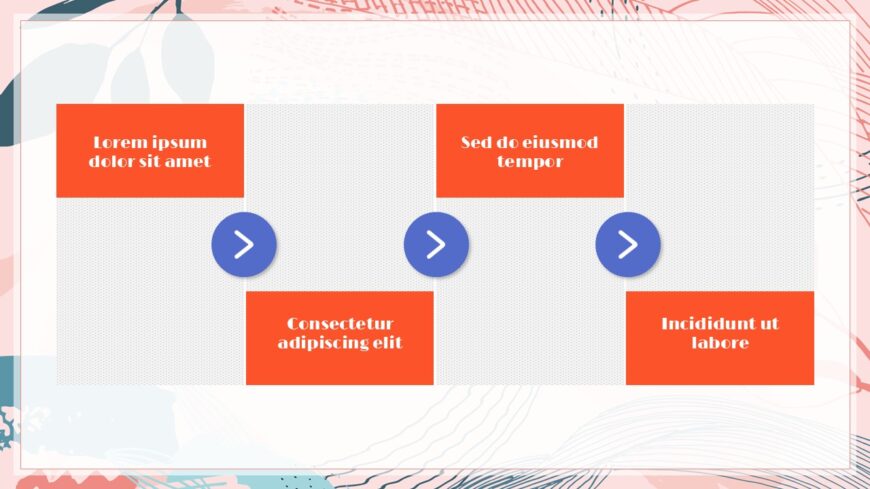 Lorem ipsum dolor sit amet

Consectetur adipiscing elit

Sed do eiusmod tempor

Incididunt ut labore